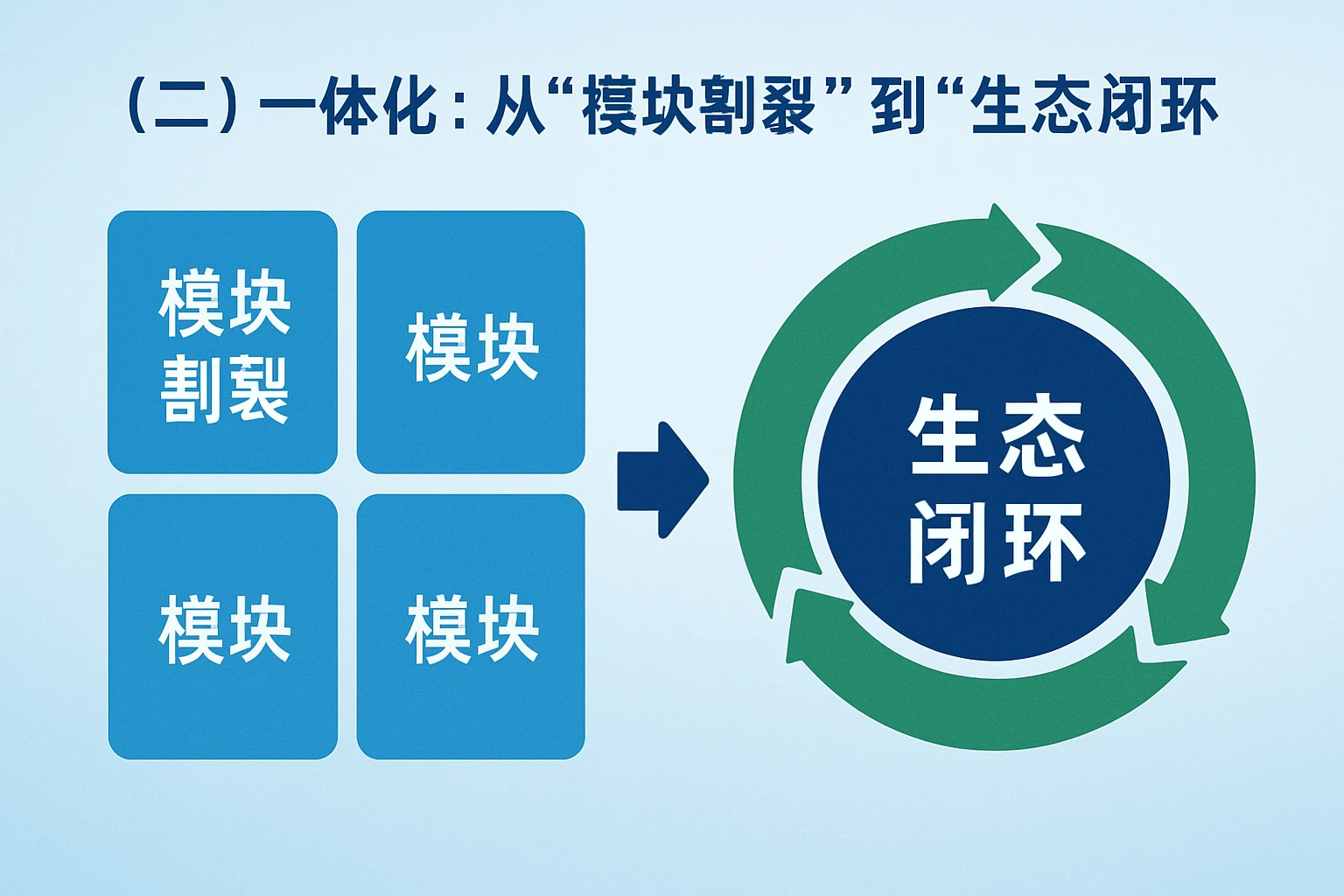 （二）一体化：从“模块割裂”到“生态闭环

模块割裂

模块

模块

模块

生态闭环